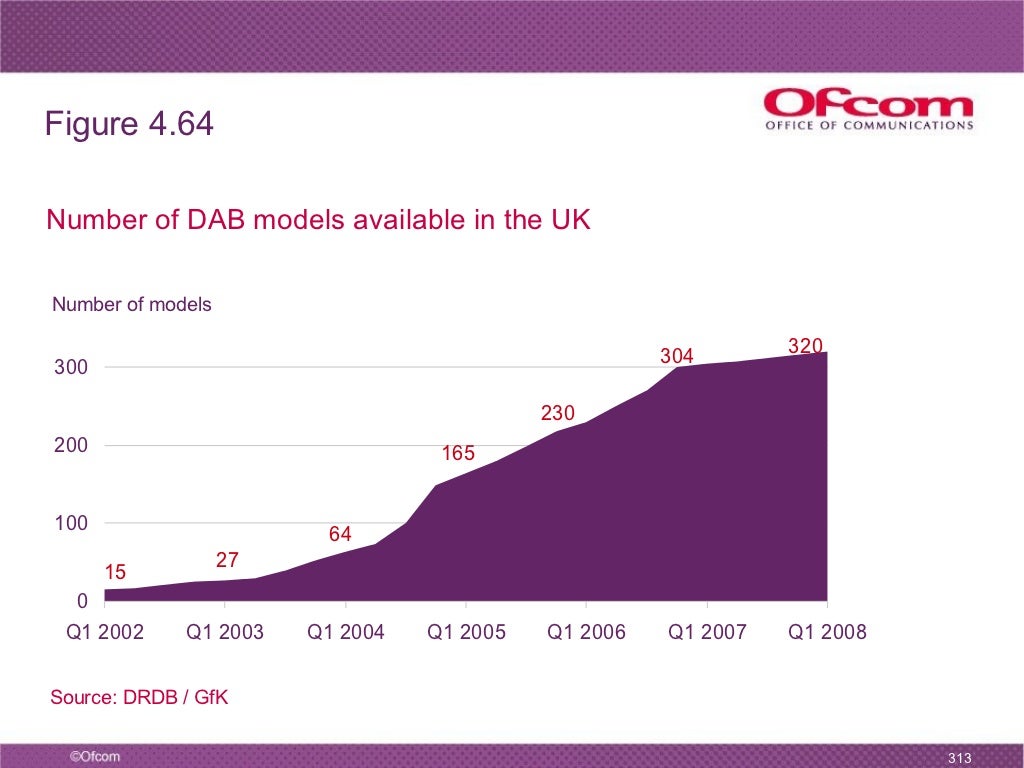 Figure 4.64

Ofcom
OFFICE OF COMMUNICATIONS

Number of DAB models available in the UK

Number of models

300
200
100
0

15
27
64
165
230
304
320

Q1 2002
Q1 2003
Q1 2004
Q1 2005
Q1 2006
Q1 2007
Q1 2008

Source: DRDB / GfK

©Ofcom

313